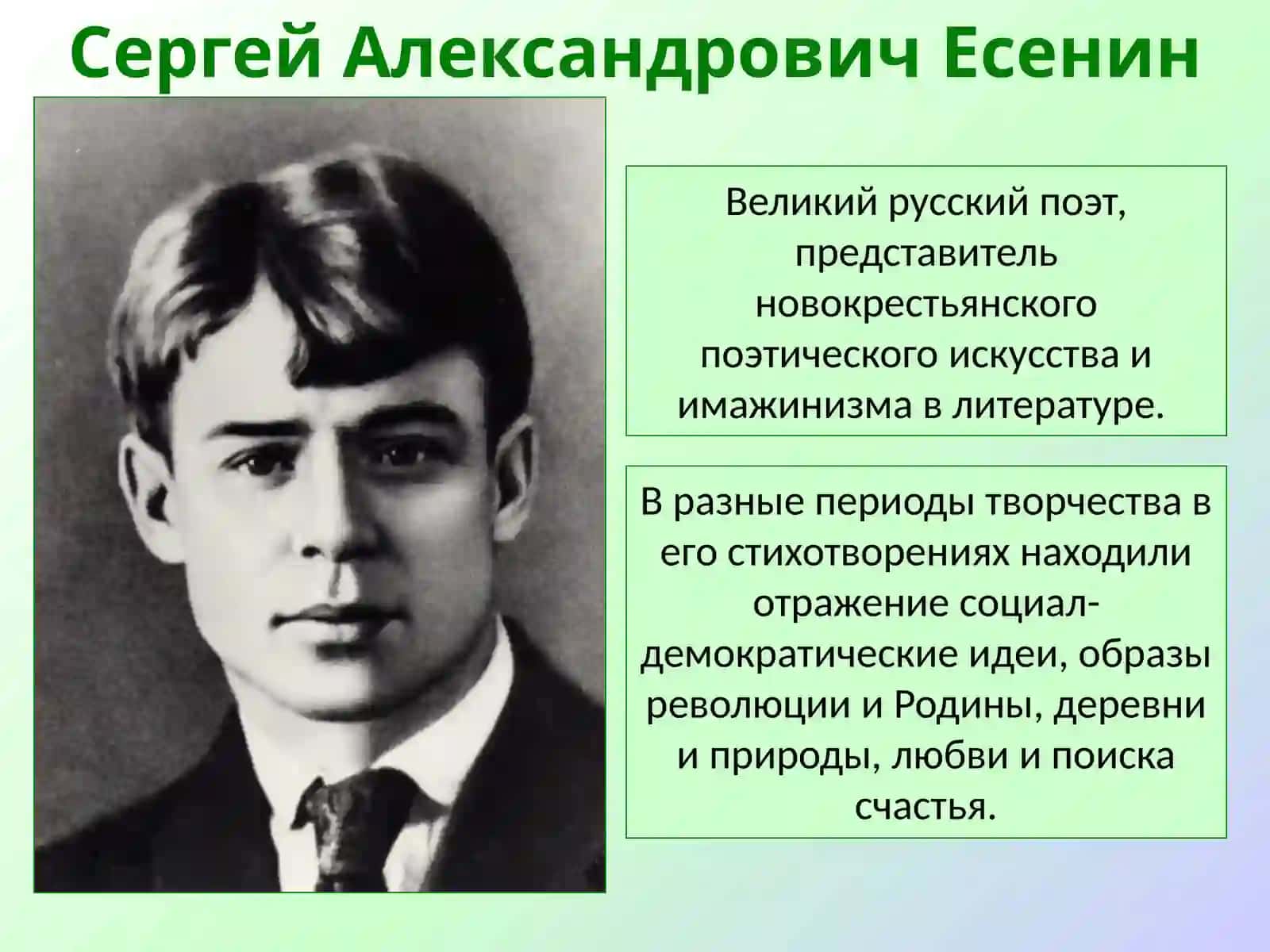 Сергей Александрович Есенин

Великий русский поэт, представитель новокрестьянского поэтического искусства и имажинизма в литературе.

В разные периоды творчества в его стихотворениях находили отражение социал-демократические идеи, образы революции и Родины, деревни и природы, любви и поиска счастья.